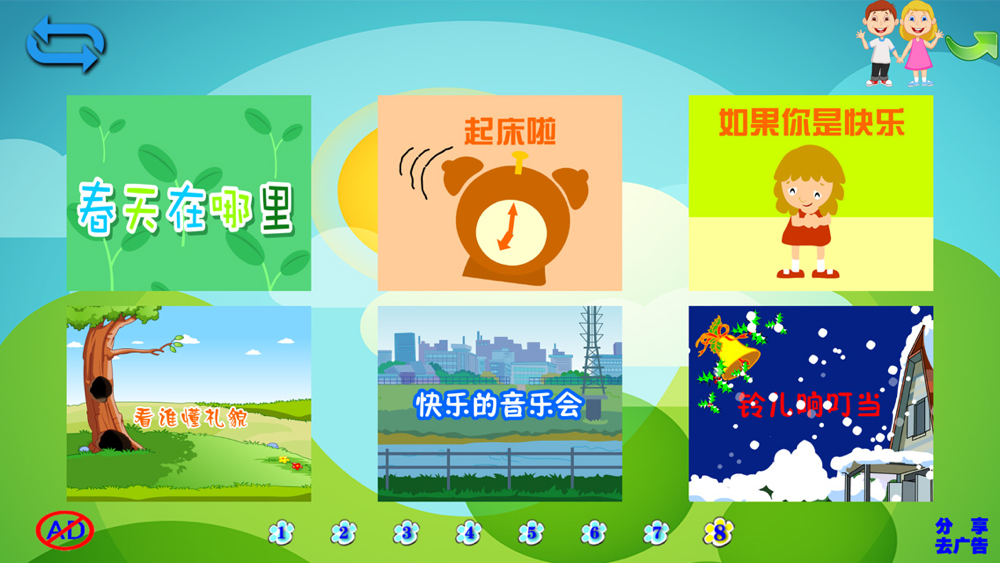 春天在哪里

起床啦

如果你是快乐

看谁懂礼貌

快乐的音乐会

铃儿响叮当

AD

1 2 3 4 5 6 7 8

分享
去广告